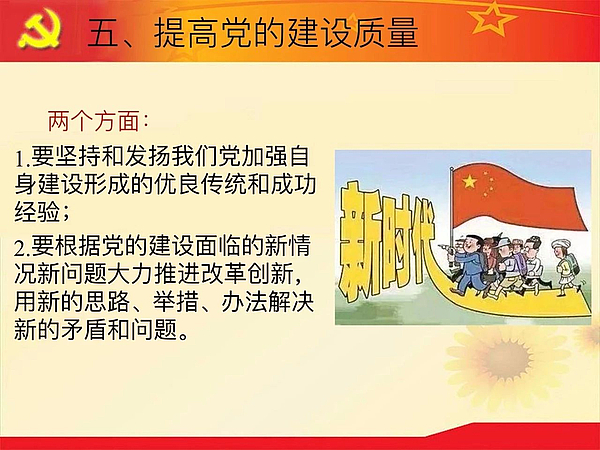 五、提高党的建设质量

两个方面：

1.要坚持和发扬我们党加强自身建设形成的优良传统和成功经验；

2.要根据党的建设面临的新情况新问题大力推进改革创新，用新的思路、举措、办法解决新的矛盾和问题。

新时代